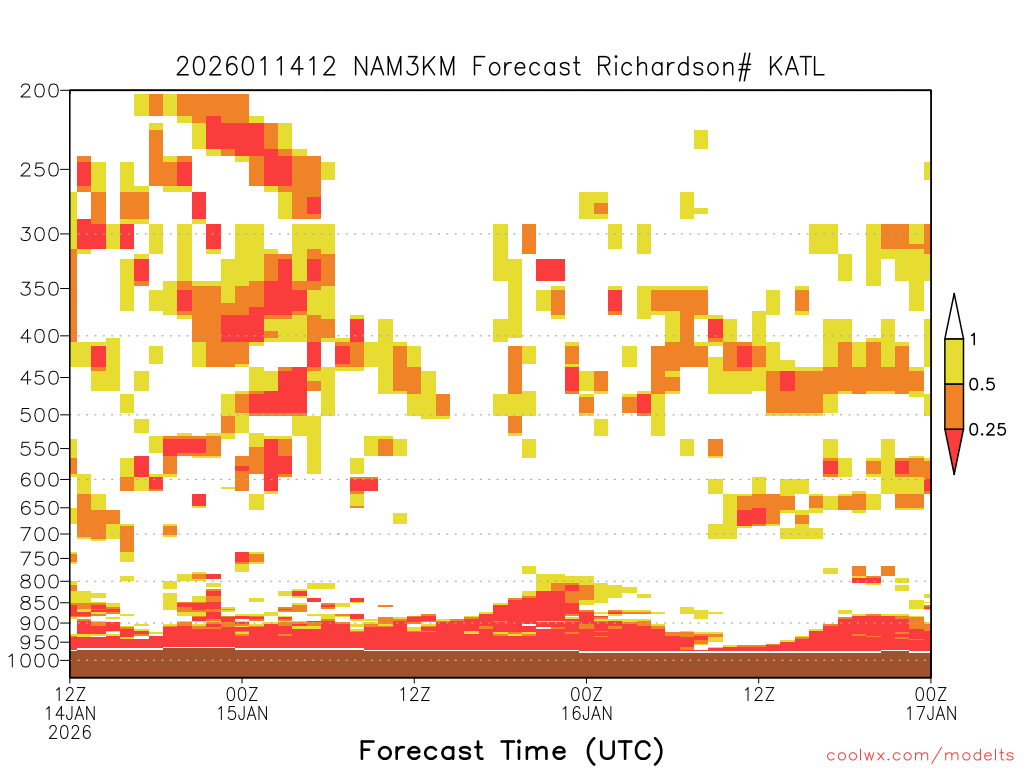 2026011412 NAM3KM Forecast Richardson# KATL

200
250
300
350
400
450
500
550
600
650
700
750
800
850
900
950
1000

1
0.5
0.25

12Z 14JAN 2026
00Z 15JAN
12Z
00Z 16JAN
12Z
00Z 17JAN

Forecast Time (UTC)

coolwx.com/modelts